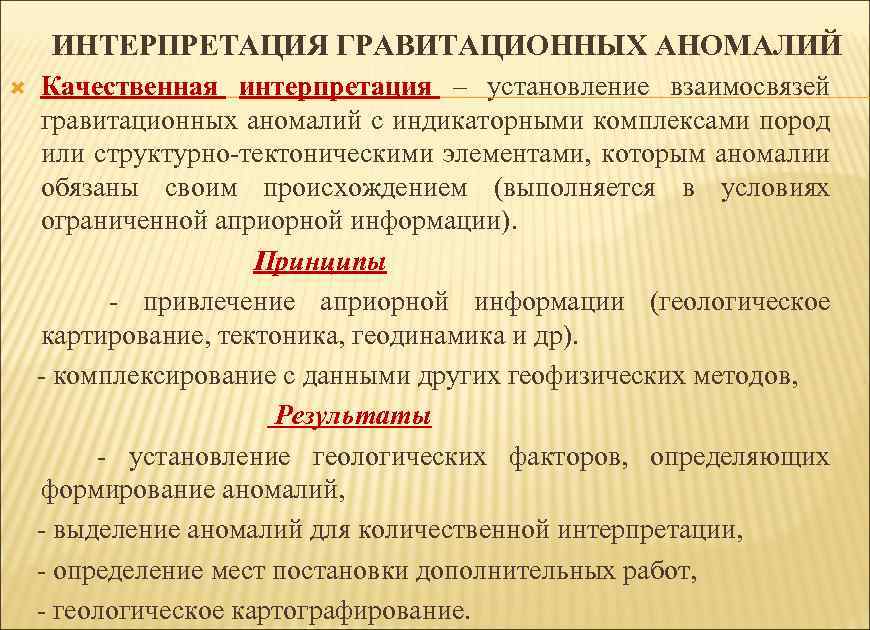 ИНТЕРПРЕТАЦИЯ ГРАВИТАЦИОННЫХ АНОМАЛИЙ

Качественная интерпретация – установление взаимосвязей гравитационных аномалий с индикаторными комплексами пород или структурно-тектоническими элементами, которым аномалии обязаны своим происхождением (выполняется в условиях ограниченной априорной информации).

Принципы

- привлечение априорной информации (геологическое картирование, тектоника, геодинамика и др).

- комплексирование с данными других геофизических методов,

Результаты

- установление геологических факторов, определяющих формирование аномалий,

- выделение аномалий для количественной интерпретации,

- определение мест постановки дополнительных работ,

- геологическое картографирование.